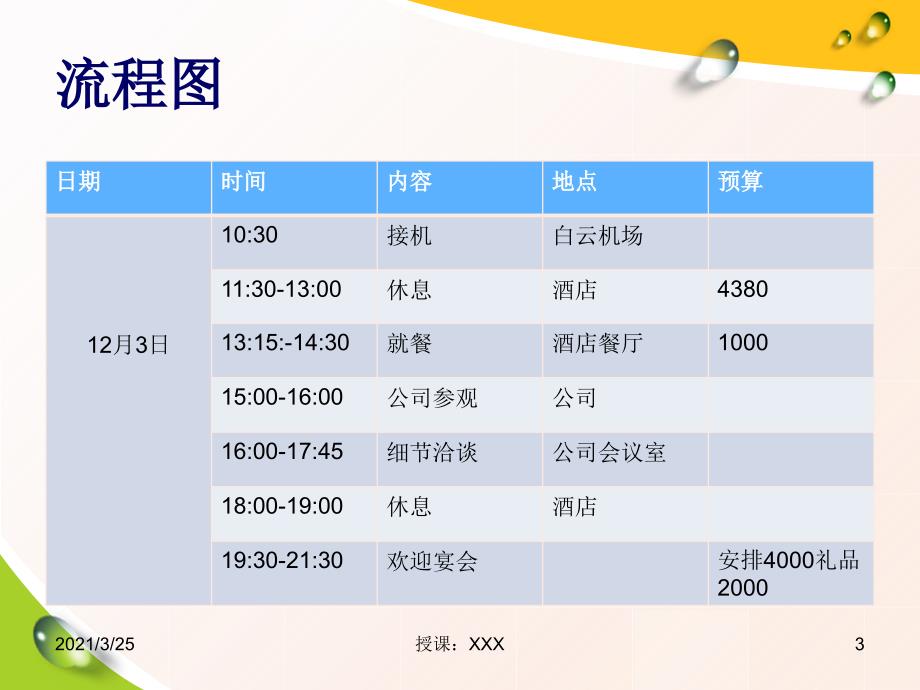 流程图

| 日期 | 时间 | 内容 | 地点 | 预算 |
|---|---|---|---|---|
| 12月3日 | 10:30 | 接机 | 白云机场 | |
| | 11:30-13:00 | 休息 | 酒店 | 4380 |
| | 13:15:-14:30 | 就餐 | 酒店餐厅 | 1000 |
| | 15:00-16:00 | 公司参观 | 公司 | |
| | 16:00-17:45 | 细节洽谈 | 公司会议室 | |
| | 18:00-19:00 | 休息 | 酒店 | |
| | 19:30-21:30 | 欢迎宴会 | | 安排4000礼品2000 |

2021/3/25 授课：XXX 3